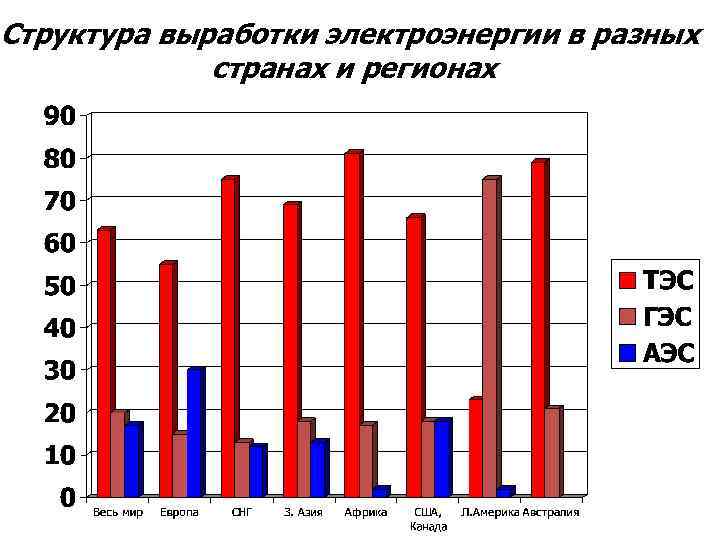 Структура выработки электроэнергии в разных странах и регионах

90
80
70
60
50
40
30
20
10
0

Весь мир
Европа
СНГ
З. Азия
Африка
США, Канада
Л.Америка
Австралия

ТЭС
ГЭС
АЭС